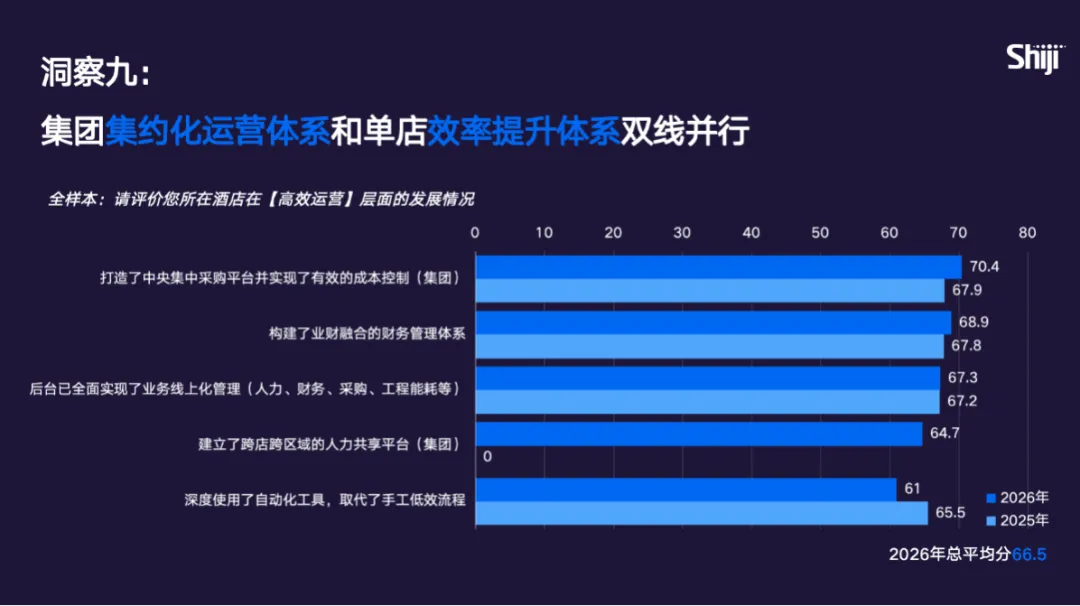 洞察九：

集团集约化运营体系和单店效率提升体系双线并行

Shiji

全样本：请评价您所在酒店在【高效运营】层面的发展情况

0 10 20 30 40 50 60 70 80

打造了中央集中采购平台并实现了有效的成本控制（集团） 70.4 67.9

构建了业财融合的财务管理体系 68.9 67.8

后台已全面实现了业务线上化管理（人力、财务、采购、工程能耗等） 67.3 67.2

建立了跨店跨区域的人力共享平台（集团） 64.7 0

深度使用了自动化工具，取代了手工低效流程 61 65.5

2026年
2025年

2026年总平均分66.5